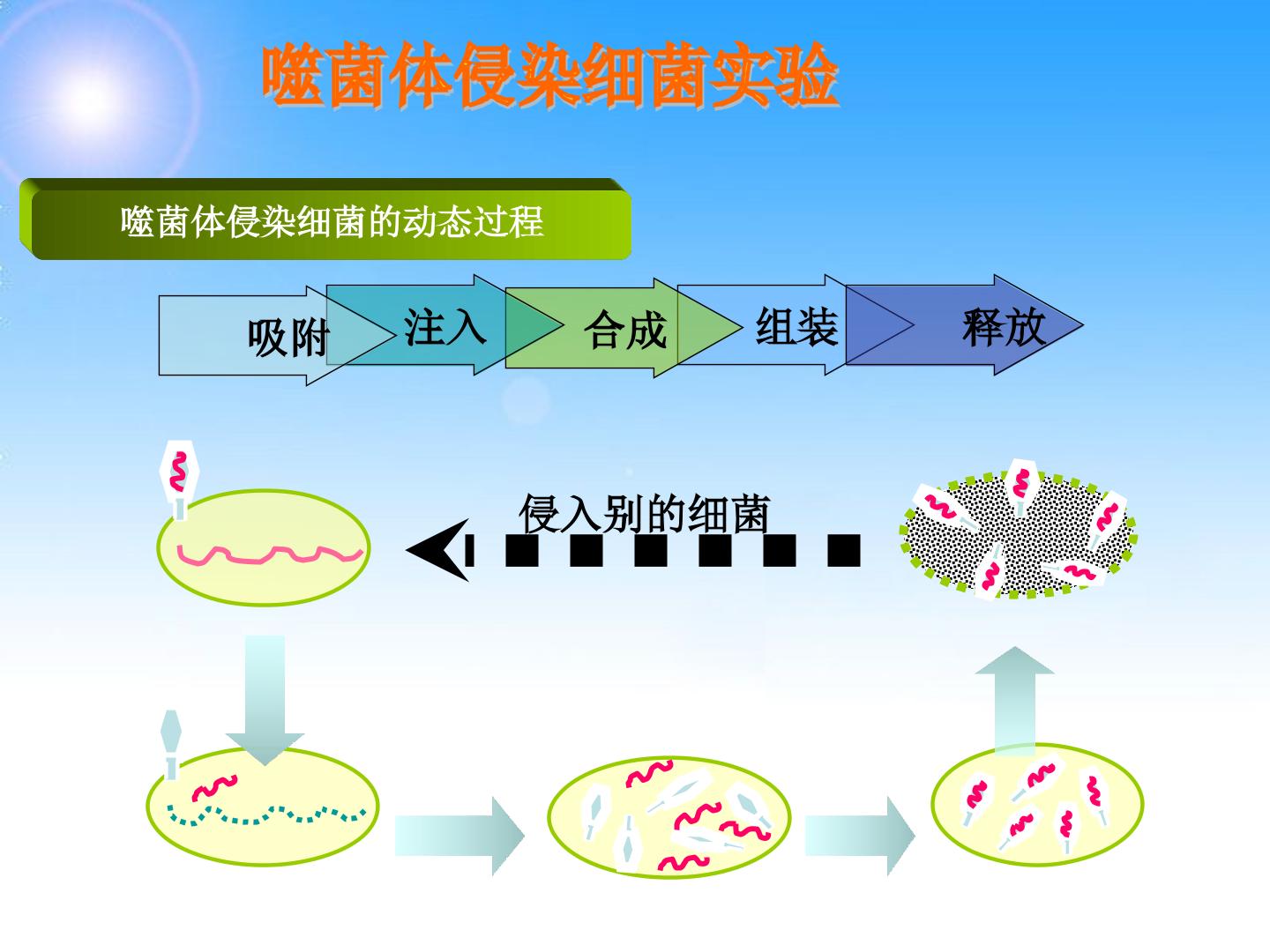 噬菌体侵染细菌实验

噬菌体侵染细菌的动态过程

吸附 注入 合成 组装 释放

侵入别的细菌